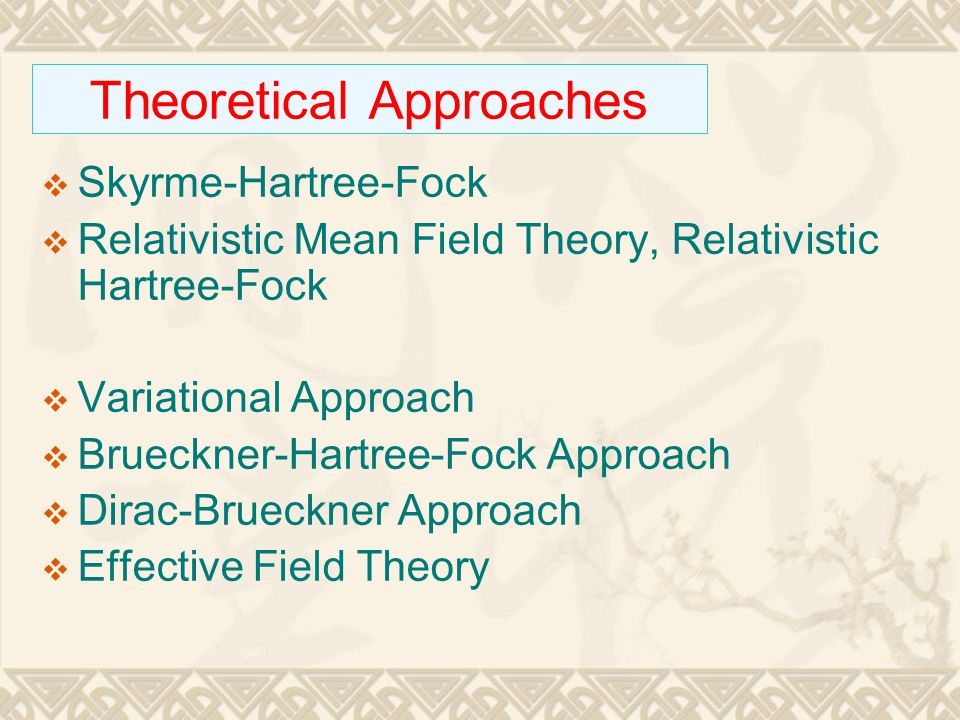 Theoretical Approaches

❖ Skyrme-Hartree-Fock
❖ Relativistic Mean Field Theory, Relativistic Hartree-Fock

❖ Variational Approach
❖ Brueckner-Hartree-Fock Approach
❖ Dirac-Brueckner Approach
❖ Effective Field Theory